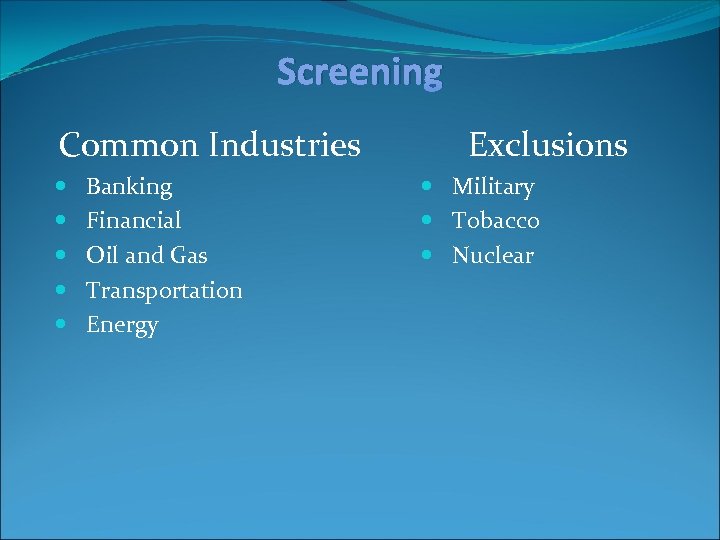 Screening

Common Industries

- Banking
- Financial
- Oil and Gas
- Transportation
- Energy

Exclusions

- Military
- Tobacco
- Nuclear